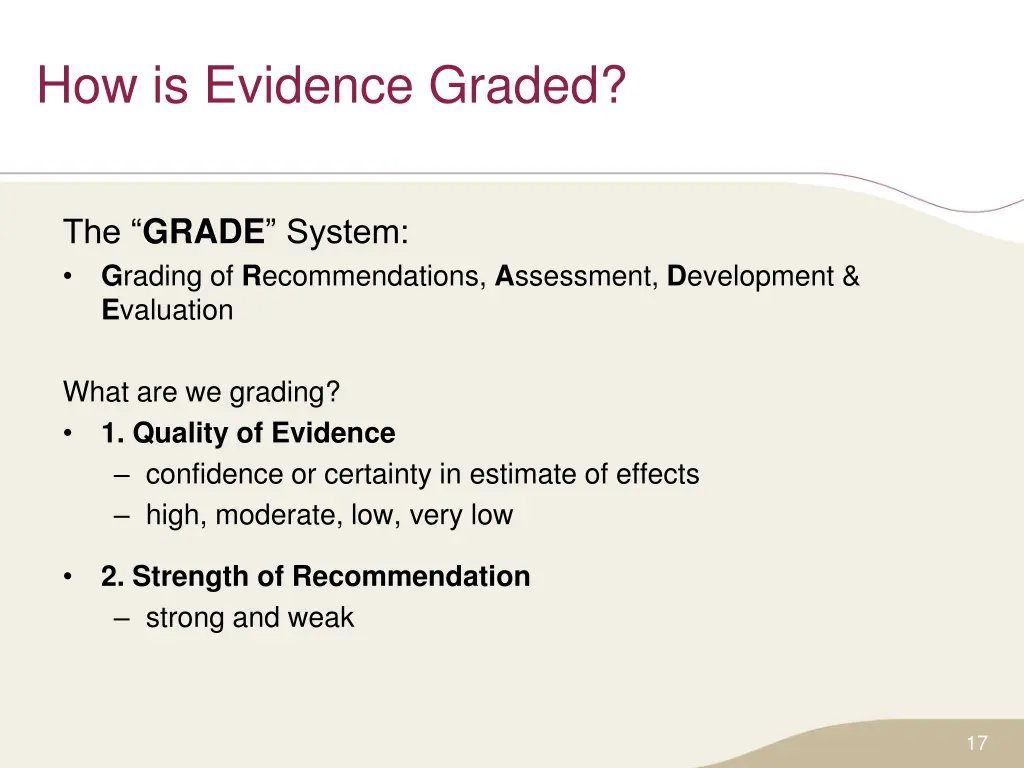 How is Evidence Graded?

The “GRADE” System:
• Grading of Recommendations, Assessment, Development & Evaluation

What are we grading?
• 1. Quality of Evidence
– confidence or certainty in estimate of effects
– high, moderate, low, very low

• 2. Strength of Recommendation
– strong and weak

17